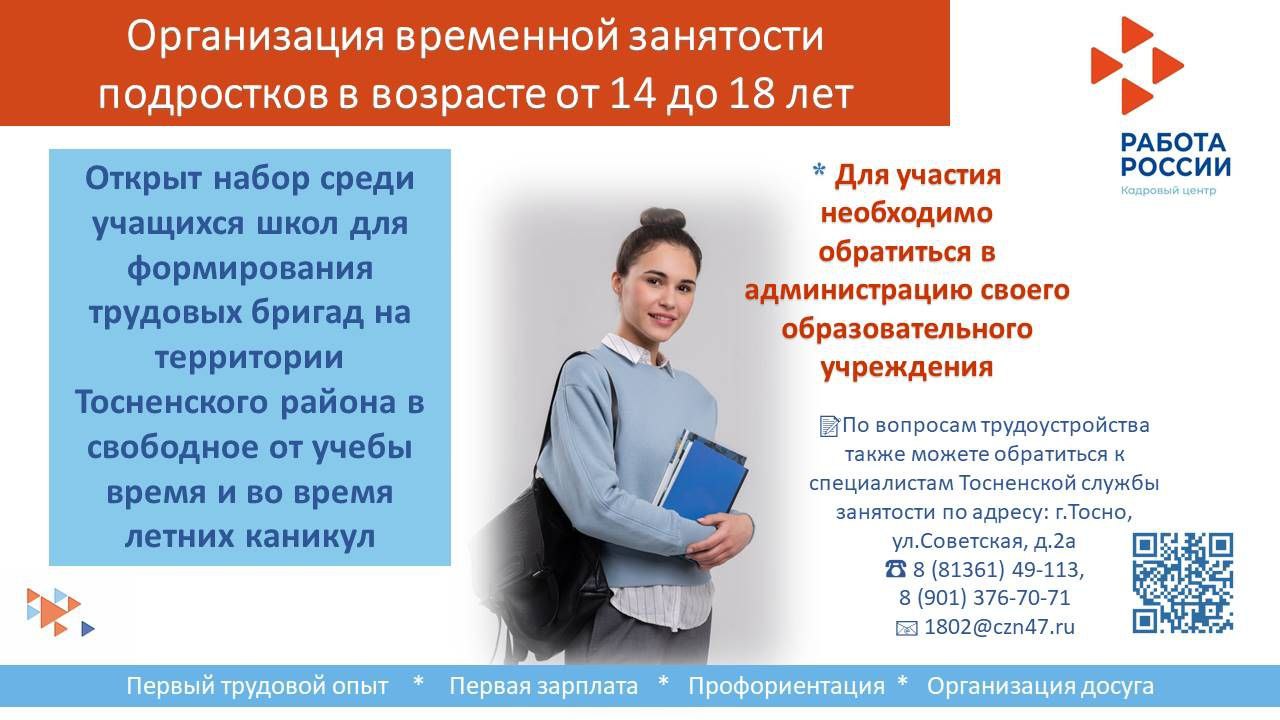 Организация временной занятости подростков в возрасте от 14 до 18 лет

РАБОТА РОССИИ
Кадровый центр

Открыт набор среди учащихся школ для формирования трудовых бригад на территории Тосненского района в свободное от учебы время и во время летних каникул

* Для участия необходимо обратиться в администрацию своего образовательного учреждения

По вопросам трудоустройства также можете обратиться к специалистам Тосненской службы занятости по адресу: г.Тосно, ул.Советская, д.2а
8 (81361) 49-113,
8 (901) 376-70-71
1802@czn47.ru

Первый трудовой опыт * Первая зарплата * Профориентация * Организация досуга